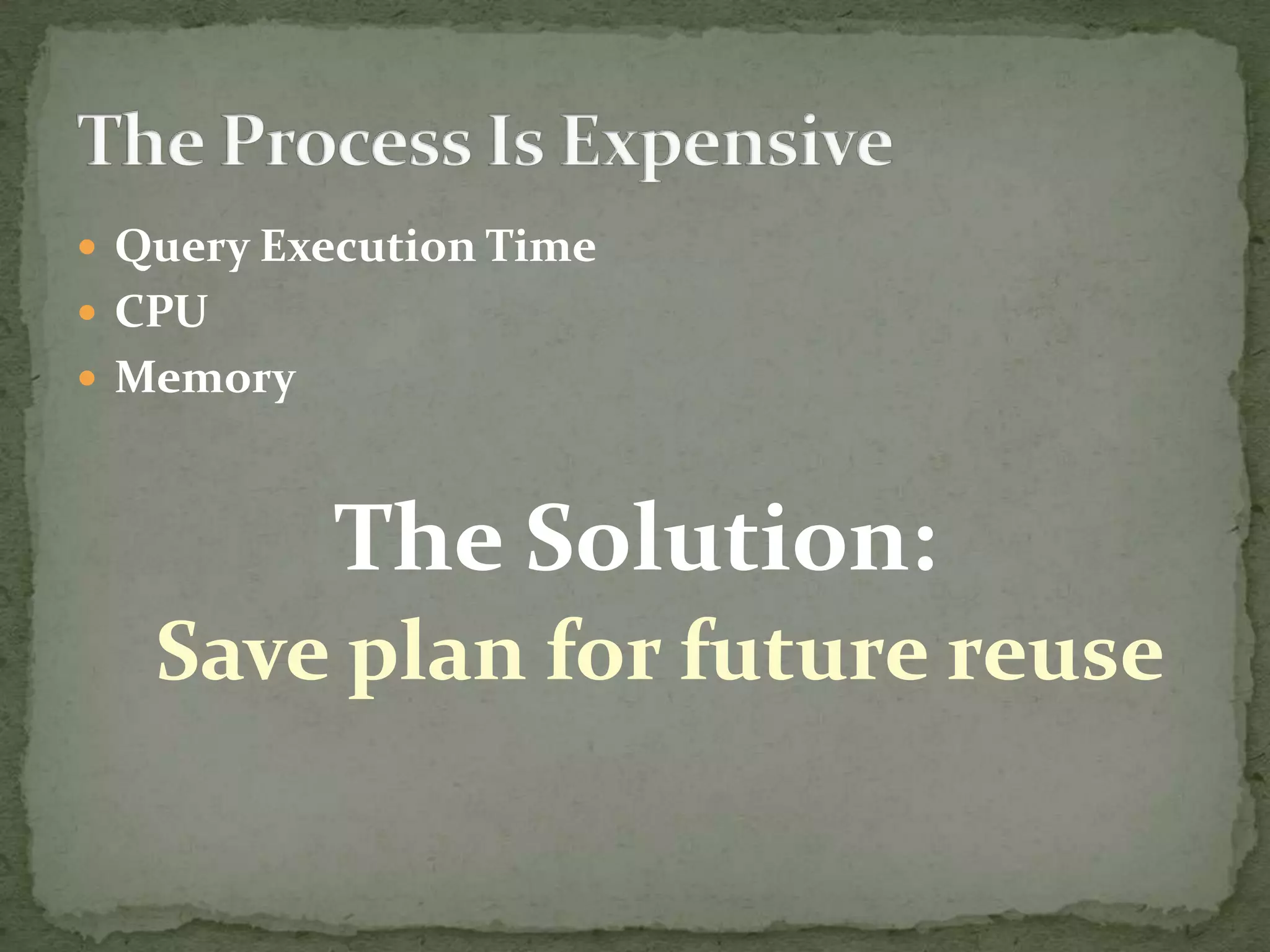 The Process Is Expensive

- Query Execution Time
- CPU
- Memory

The Solution:
Save plan for future reuse